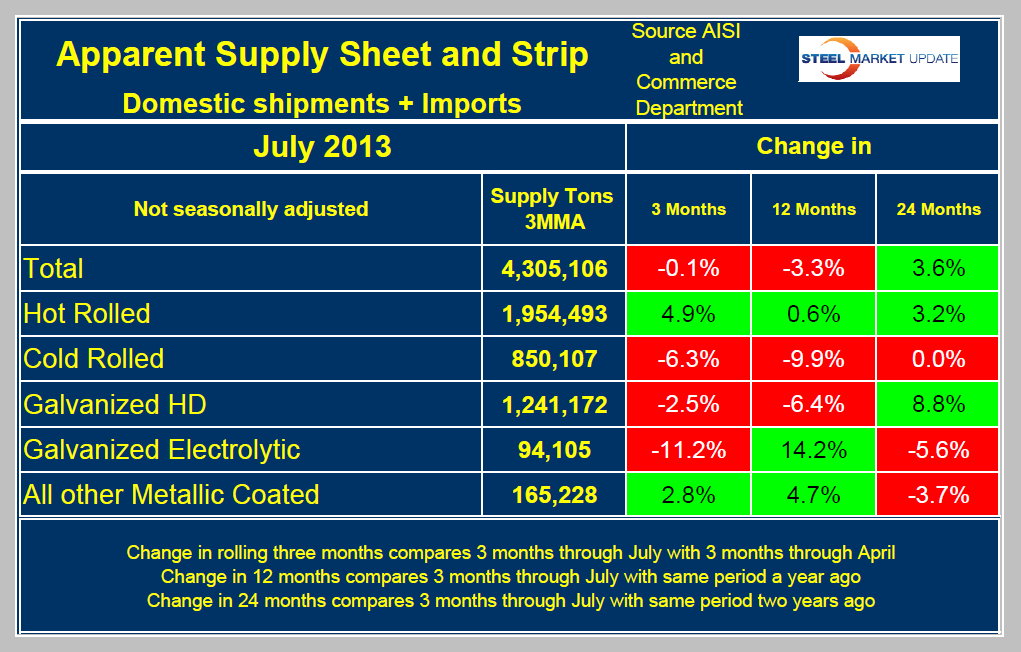 Apparent Supply Sheet and Strip
Domestic shipments + Imports

Source AISI and Commerce Department

STEEL MARKET UPDATE

| July 2013 | | Change in | | |
|---|---|---|---|---|
| Not seasonally adjusted | Supply Tons 3MMA | 3 Months | 12 Months | 24 Months |
| Total | 4,305,106 | -0.1% | -3.3% | 3.6% |
| Hot Rolled | 1,954,493 | 4.9% | 0.6% | 3.2% |
| Cold Rolled | 850,107 | -6.3% | -9.9% | 0.0% |
| Galvanized HD | 1,241,172 | -2.5% | -6.4% | 8.8% |
| Galvanized Electrolytic | 94,105 | -11.2% | 14.2% | -5.6% |
| All other Metallic Coated | 165,228 | 2.8% | 4.7% | -3.7% |

Change in rolling three months compares 3 months through July with 3 months through April
Change in 12 months compares 3 months through July with same period a year ago
Change in 24 months compares 3 months through July with same period two years ago